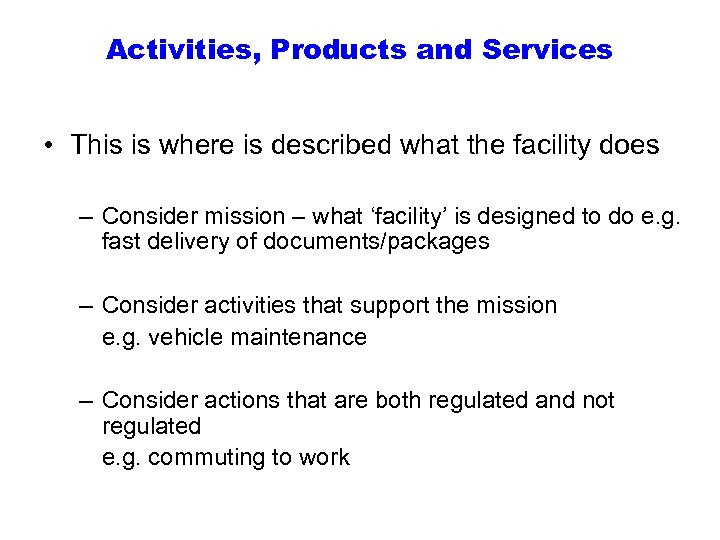 Activities, Products and Services

• This is where is described what the facility does

– Consider mission – what ‘facility’ is designed to do e.g. fast delivery of documents/packages

– Consider activities that support the mission
e.g. vehicle maintenance

– Consider actions that are both regulated and not regulated
e.g. commuting to work